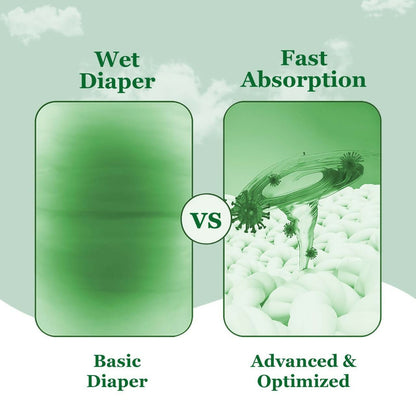 Wet Diaper

Fast Absorption

VS

Basic Diaper

Advanced & Optimized